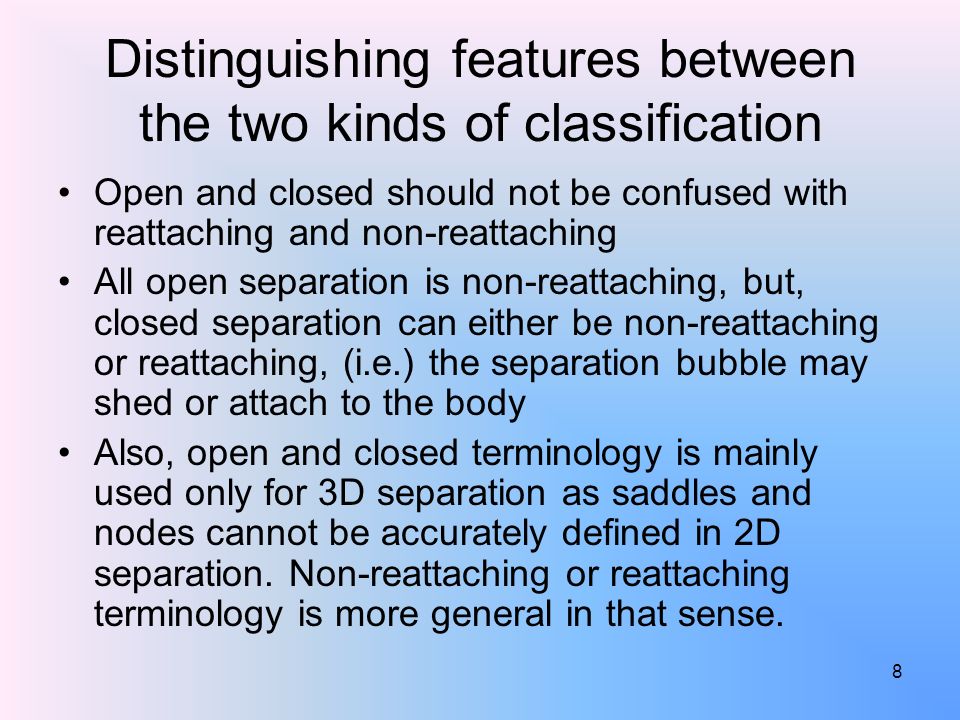 Distinguishing features between the two kinds of classification

• Open and closed should not be confused with reattaching and non-reattaching
• All open separation is non-reattaching, but, closed separation can either be non-reattaching or reattaching, (i.e.) the separation bubble may shed or attach to the body
• Also, open and closed terminology is mainly used only for 3D separation as saddles and nodes cannot be accurately defined in 2D separation. Non-reattaching or reattaching terminology is more general in that sense.

8